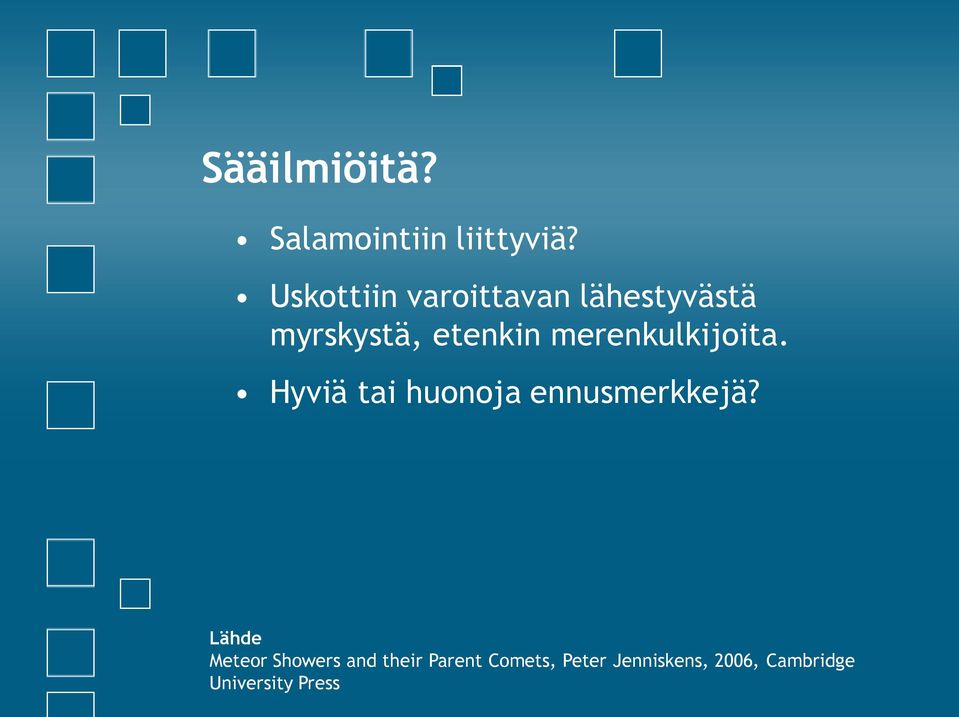 Sääilmiöitä?

• Salamointiin liittyviä?
• Uskottiin varoittavan lähestyvästä myrskystä, etenkin merenkulkijoita.
• Hyviä tai huonoja ennusmerkkejä?

Lähde
Meteor Showers and their Parent Comets, Peter Jenniskens, 2006, Cambridge University Press